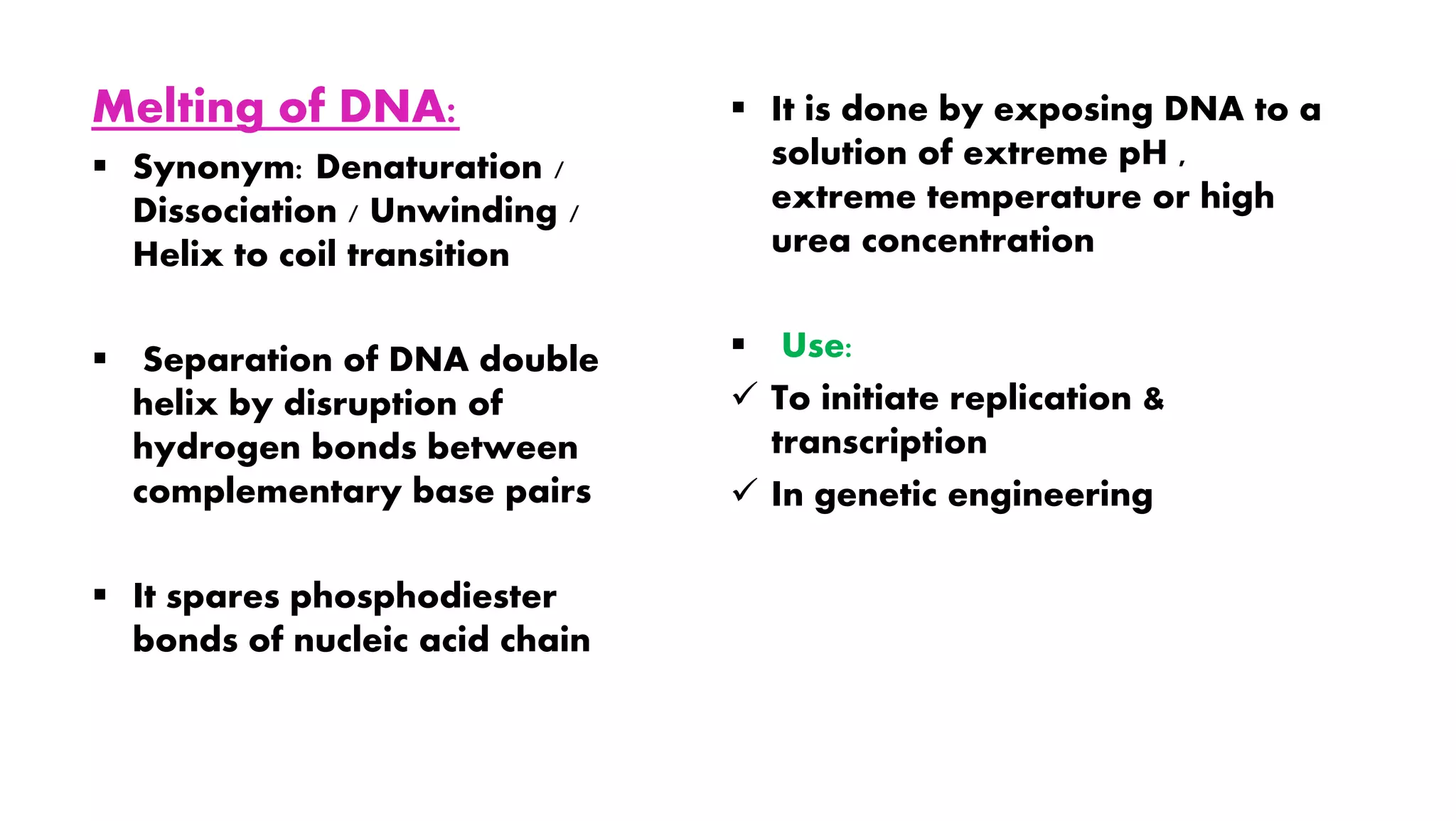 Melting of DNA:

▪ Synonym: Denaturation / Dissociation / Unwinding / Helix to coil transition

▪ Separation of DNA double helix by disruption of hydrogen bonds between complementary base pairs

▪ It spares phosphodiester bonds of nucleic acid chain

▪ It is done by exposing DNA to a solution of extreme pH , extreme temperature or high urea concentration

▪ Use:
✓ To initiate replication & transcription
✓ In genetic engineering